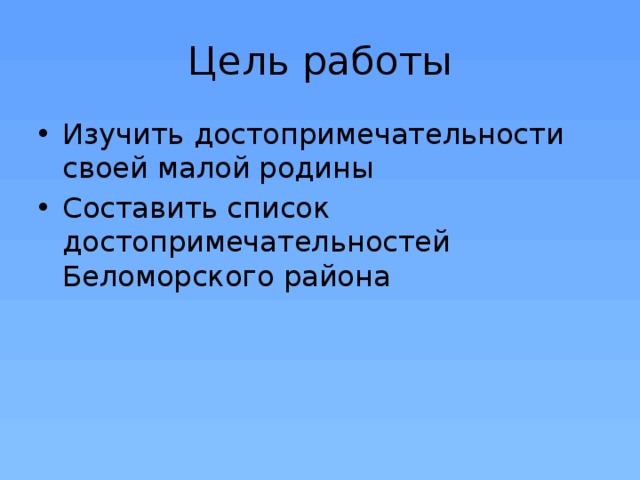 Цель работы

• Изучить достопримечательности своей малой родины
• Составить список достопримечательностей Беломорского района